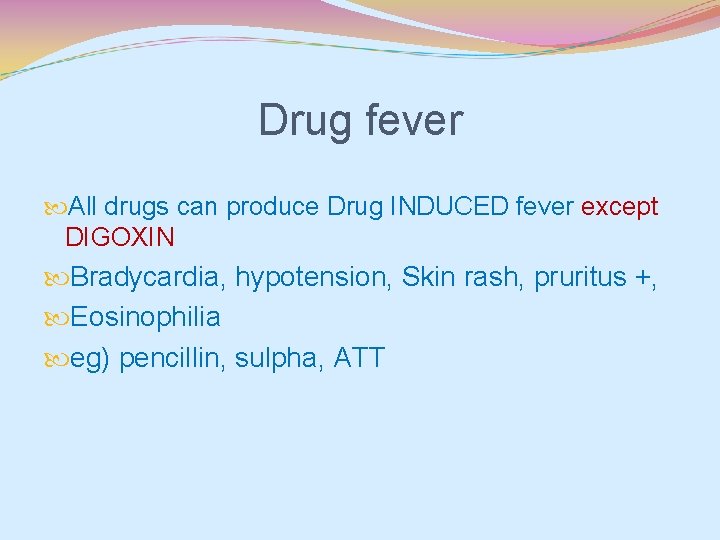 Drug fever

All drugs can produce Drug INDUCED fever except DIGOXIN

Bradycardia, hypotension, Skin rash, pruritus +,

Eosinophilia

eg) pencillin, sulpha, ATT